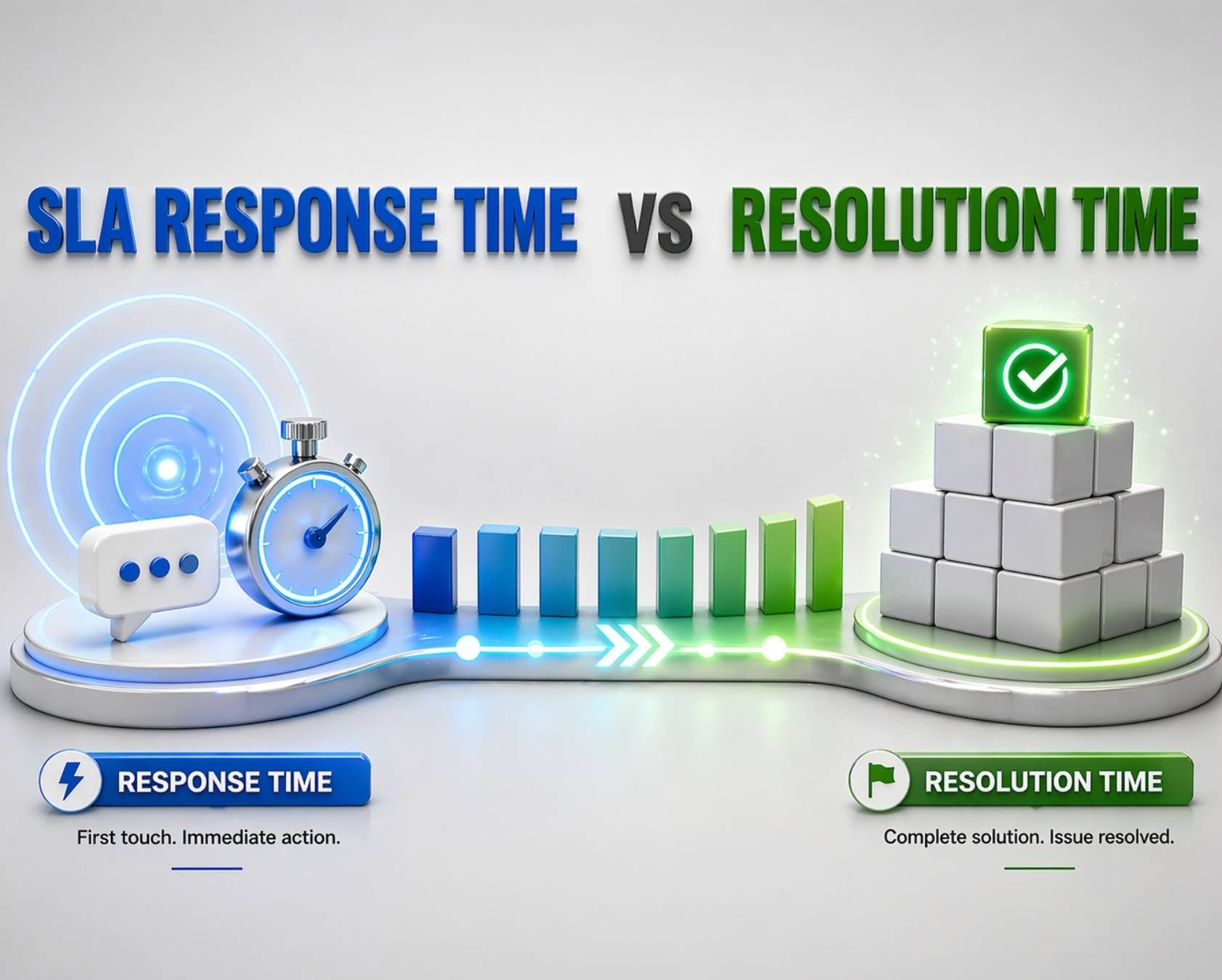 SLA RESPONSE TIME VS RESOLUTION TIME

RESPONSE TIME

First touch. Immediate action.

RESOLUTION TIME

Complete solution. Issue resolved.